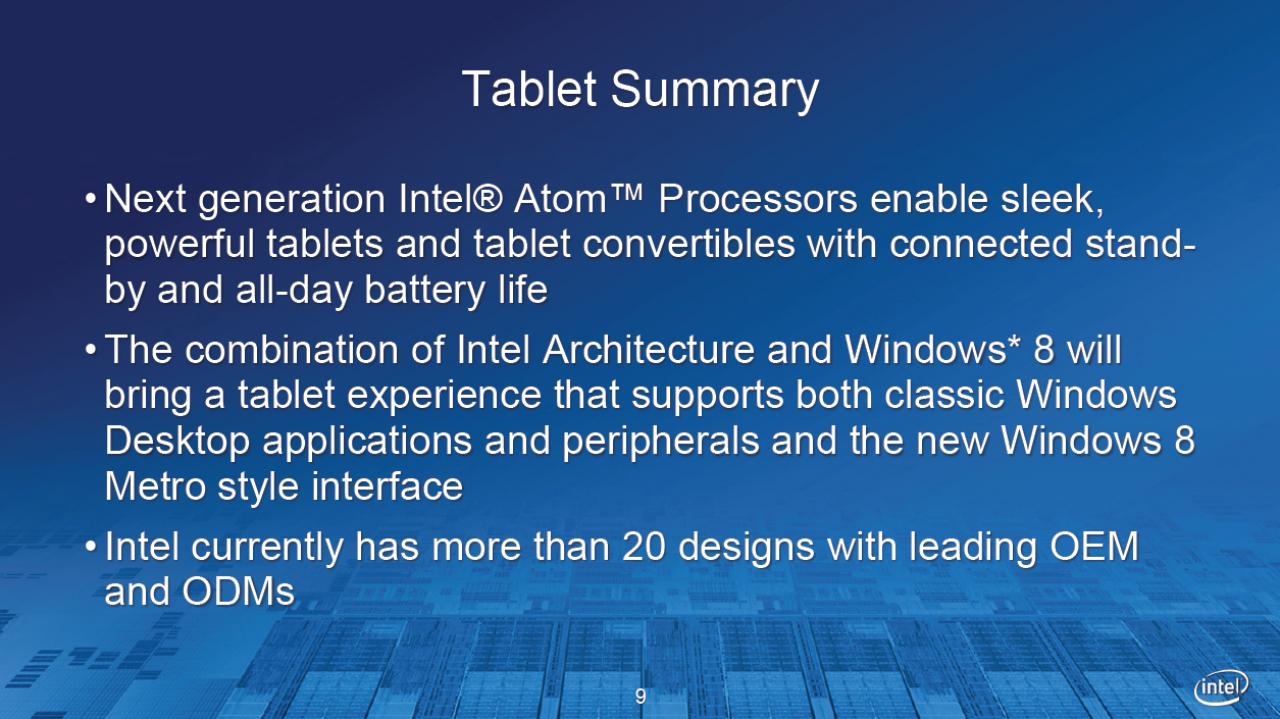 Tablet Summary

• Next generation Intel® Atom™ Processors enable sleek, powerful tablets and tablet convertibles with connected stand-by and all-day battery life

• The combination of Intel Architecture and Windows* 8 will bring a tablet experience that supports both classic Windows Desktop applications and peripherals and the new Windows 8 Metro style interface

• Intel currently has more than 20 designs with leading OEM and ODMs

9

intel